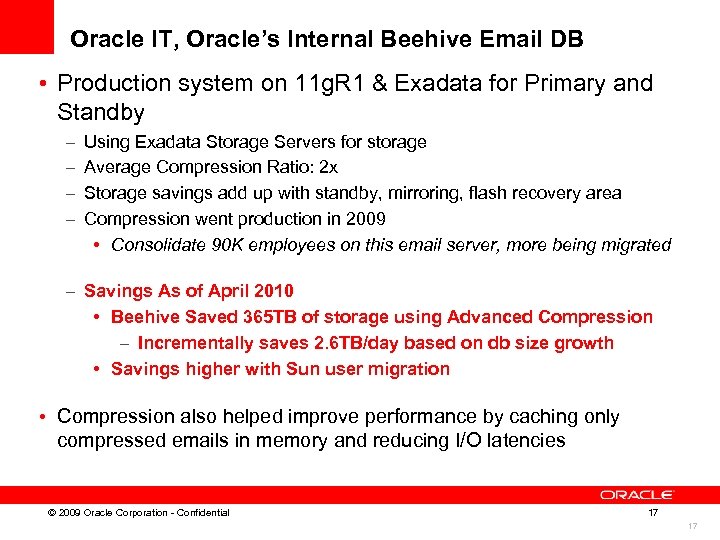 Oracle IT, Oracle's Internal Beehive Email DB

• Production system on 11gR1 & Exadata for Primary and Standby
– Using Exadata Storage Servers for storage
– Average Compression Ratio: 2x
– Storage savings add up with standby, mirroring, flash recovery area
– Compression went production in 2009
• Consolidate 90K employees on this email server, more being migrated

– Savings As of April 2010
• Beehive Saved 365TB of storage using Advanced Compression
– Incrementally saves 2.6TB/day based on db size growth
• Savings higher with Sun user migration

• Compression also helped improve performance by caching only compressed emails in memory and reducing I/O latencies

ORACLE

© 2009 Oracle Corporation - Confidential

17

17